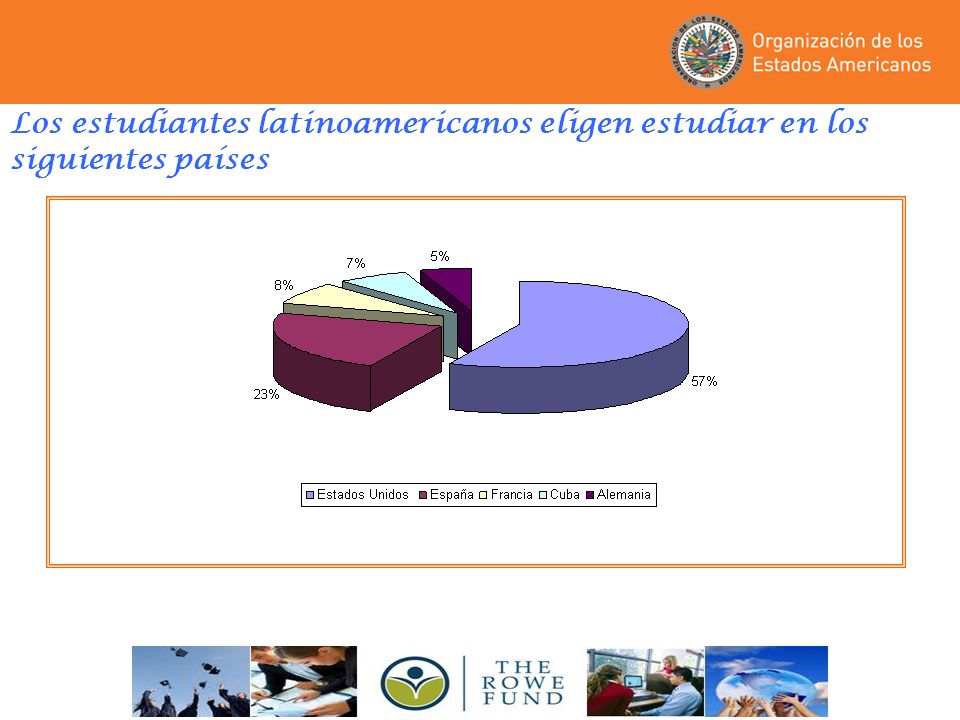 Organización de los Estados Americanos

Los estudiantes latinoamericanos eligen estudiar en los siguientes países

7%
5%
8%
23%
57%

Estados Unidos España Francia Cuba Alemania

THE ROWE FUND